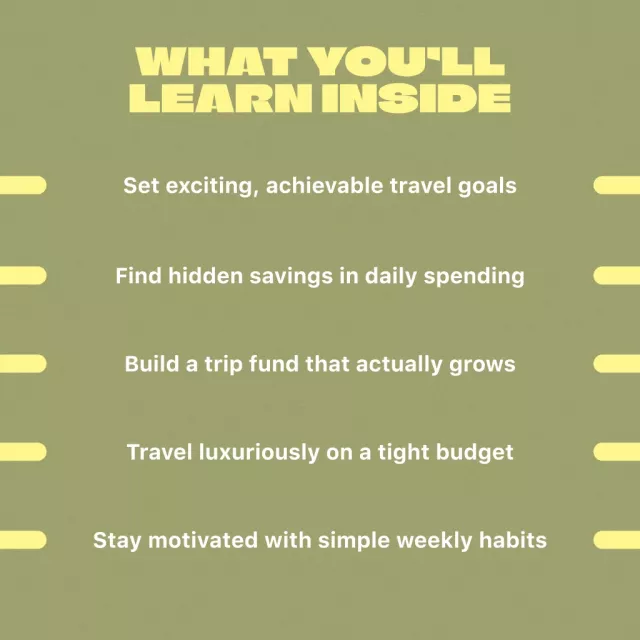 WHAT YOU'LL LEARN INSIDE

Set exciting, achievable travel goals

Find hidden savings in daily spending

Build a trip fund that actually grows

Travel luxuriously on a tight budget

Stay motivated with simple weekly habits